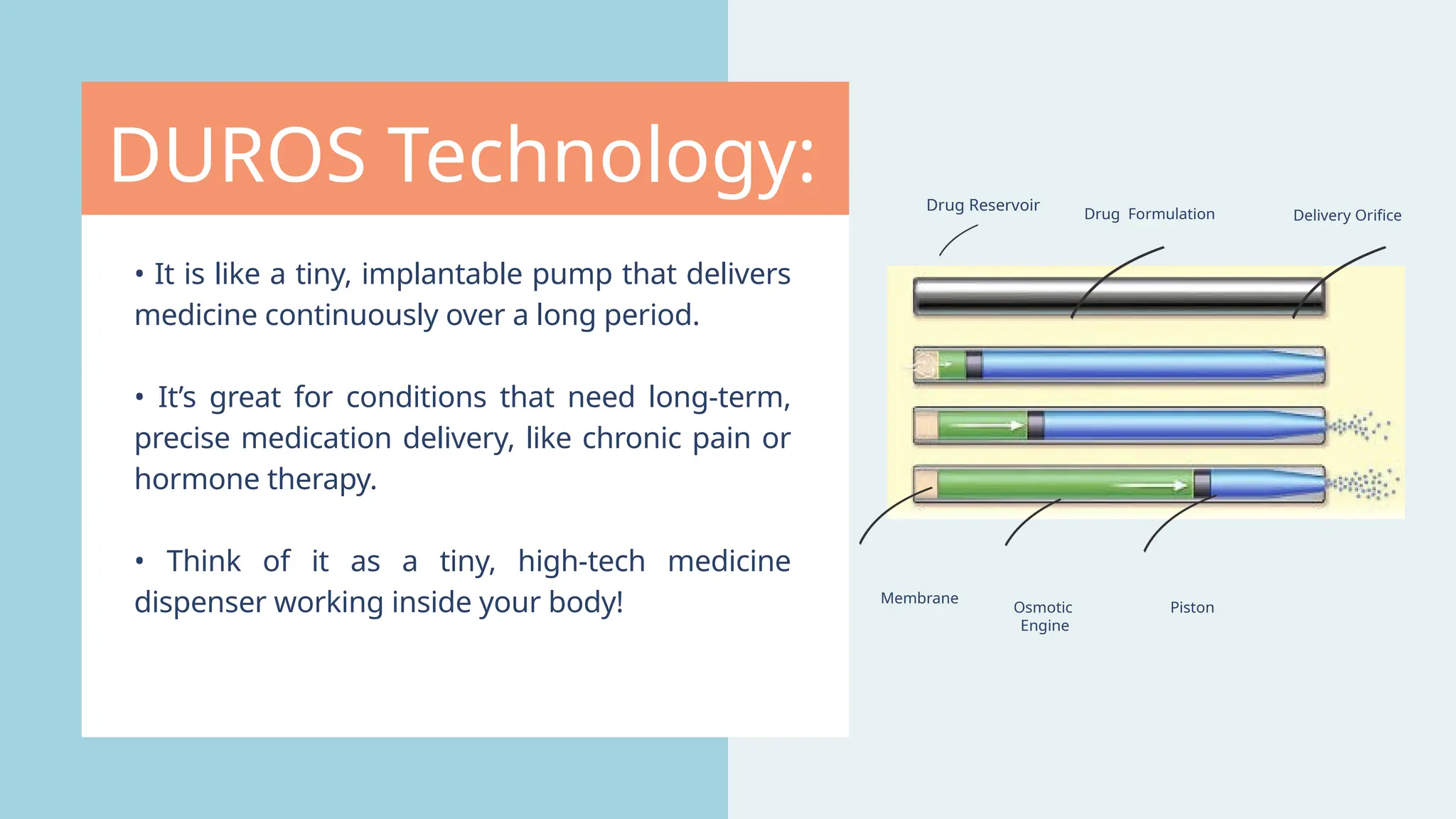 DUROS Technology:

• It is like a tiny, implantable pump that delivers medicine continuously over a long period.

• It's great for conditions that need long-term, precise medication delivery, like chronic pain or hormone therapy.

• Think of it as a tiny, high-tech medicine dispenser working inside your body!

Drug Reservoir

Drug Formulation

Delivery Orifice

Membrane

Osmotic Engine

Piston